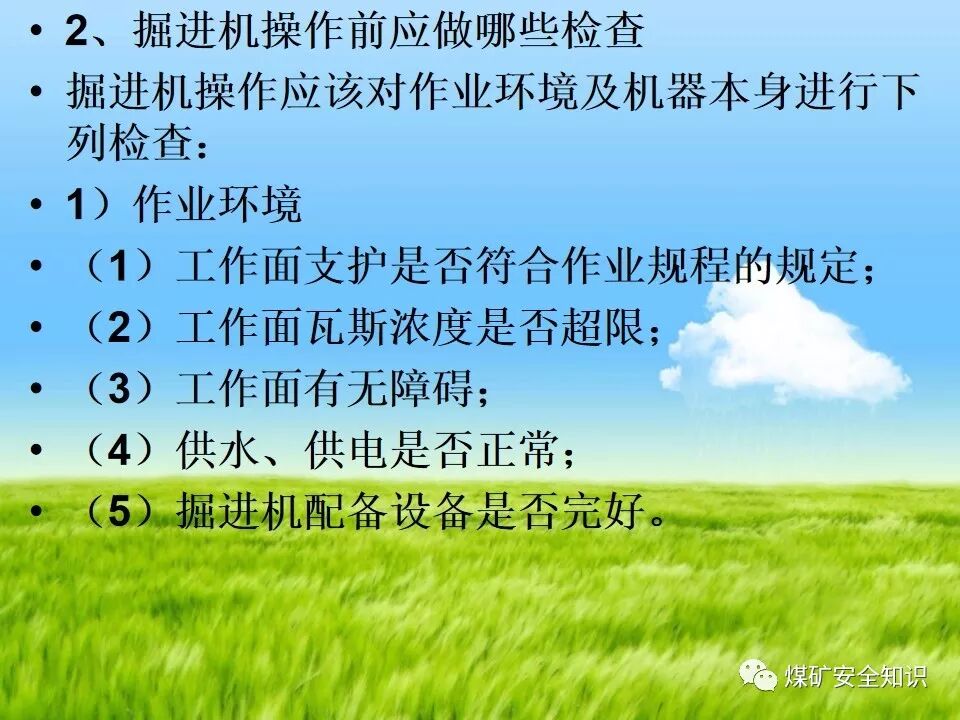 • 2、掘进机操作前应做哪些检查
• 掘进机操作应该对作业环境及机器本身进行下列检查：
• 1）作业环境
• （1）工作面支护是否符合作业规程的规定；
• （2）工作面瓦斯浓度是否超限；
• （3）工作面有无障碍；
• （4）供水、供电是否正常；
• （5）掘进机配备设备是否完好。

煤矿安全知识